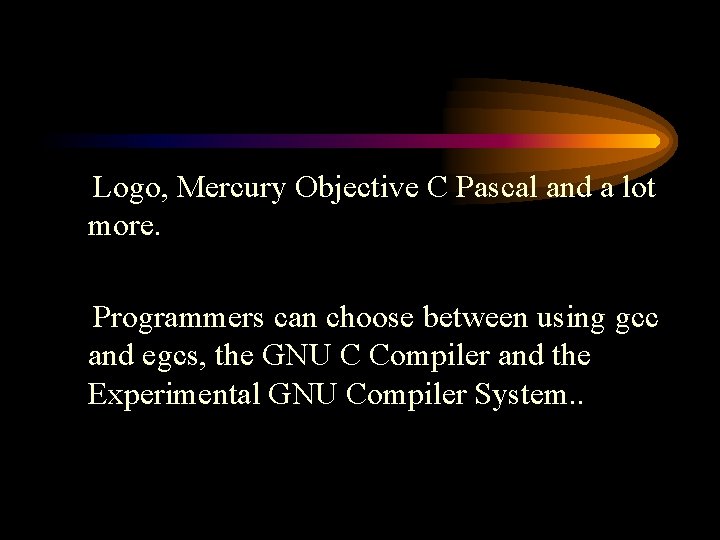 Logo, Mercury Objective C Pascal and a lot more.

Programmers can choose between using gcc and egcs, the GNU C Compiler and the Experimental GNU Compiler System..